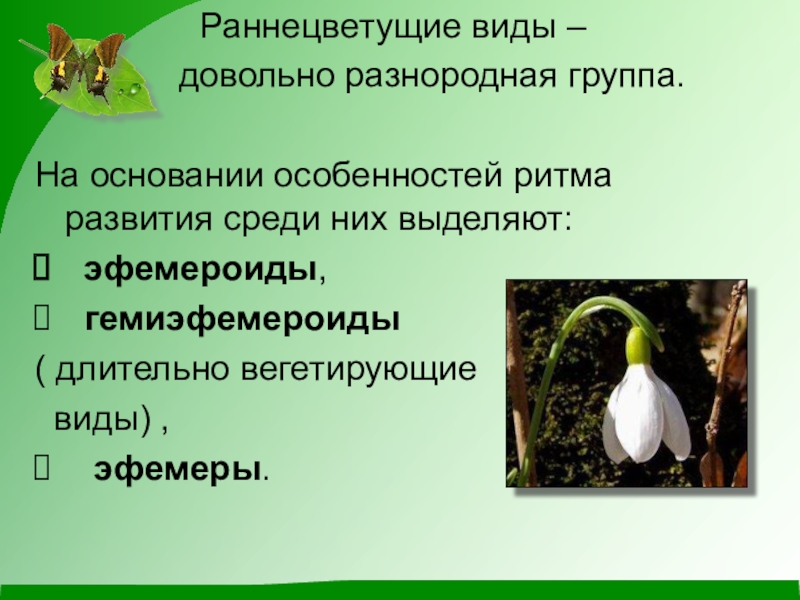 Раннецветущие виды – довольно разнородная группа.

На основании особенностей ритма развития среди них выделяют:

 эфемероиды,
 гемиэфемероиды ( длительно вегетирующие виды) ,
 эфемеры.